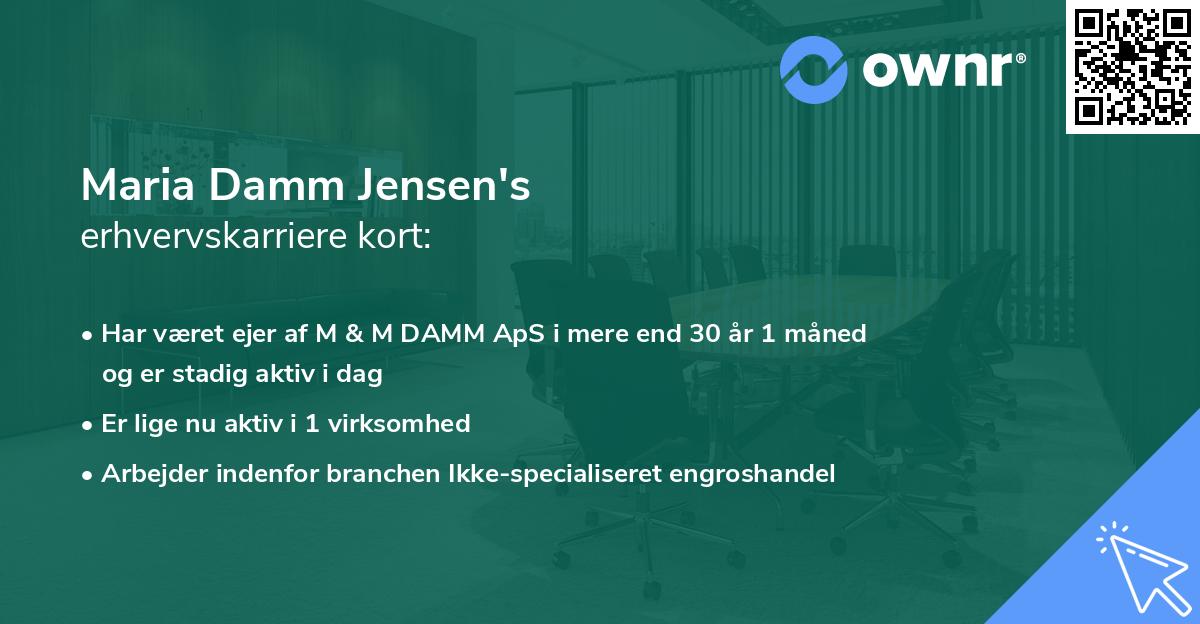 ownr®

Maria Damm Jensen's
erhvervskarriere kort:

• Har været ejer af M & M DAMM ApS i mere end 30 år 1 måned og er stadig aktiv i dag
• Er lige nu aktiv i 1 virksomhed
• Arbejder indenfor branchen Ikke-specialiseret engroshandel